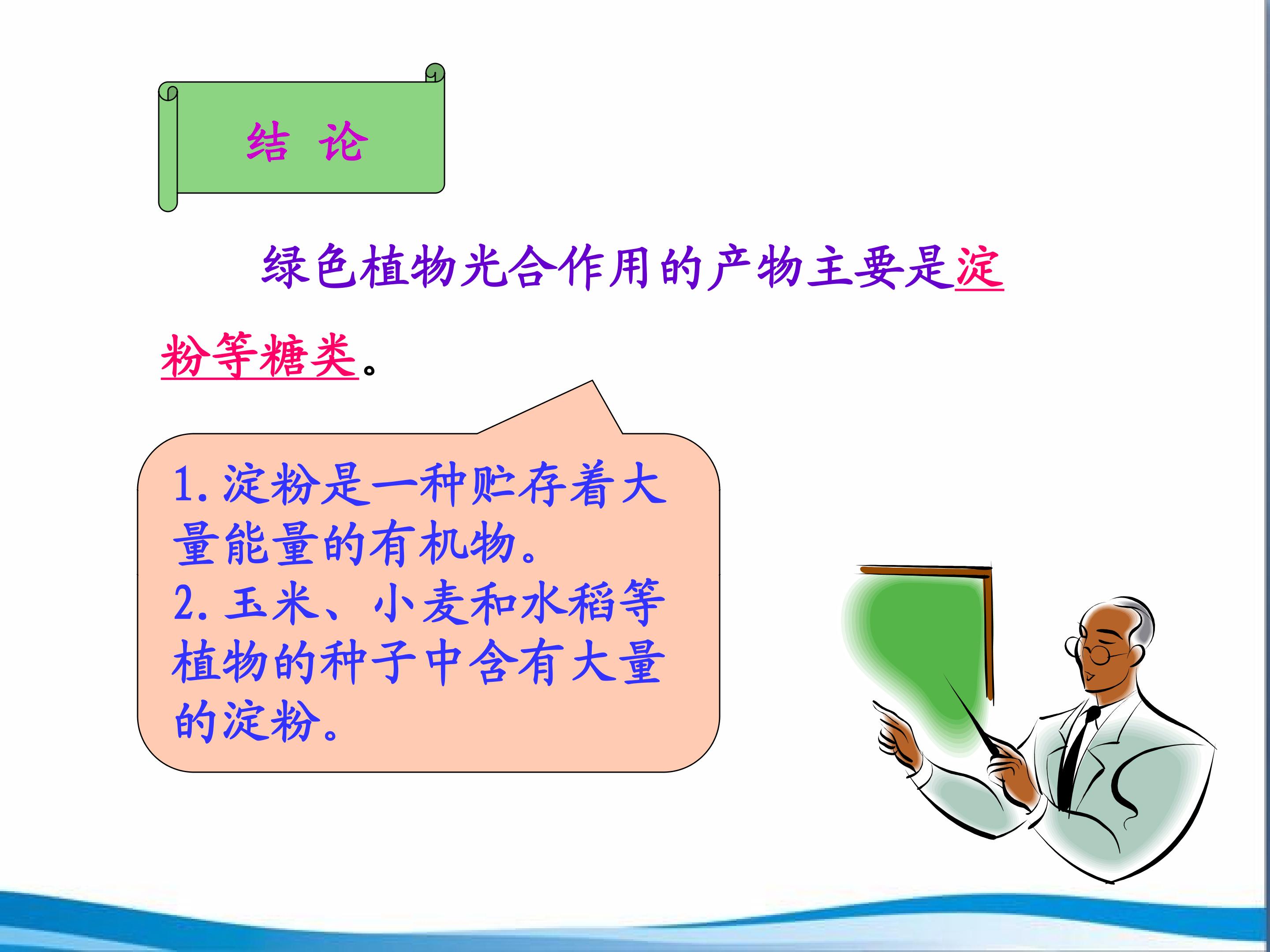 结 论

绿色植物光合作用的产物主要是淀粉等糖类。

1.淀粉是一种贮存着大量能量的有机物。
2.玉米、小麦和水稻等植物的种子中含有大量的淀粉。